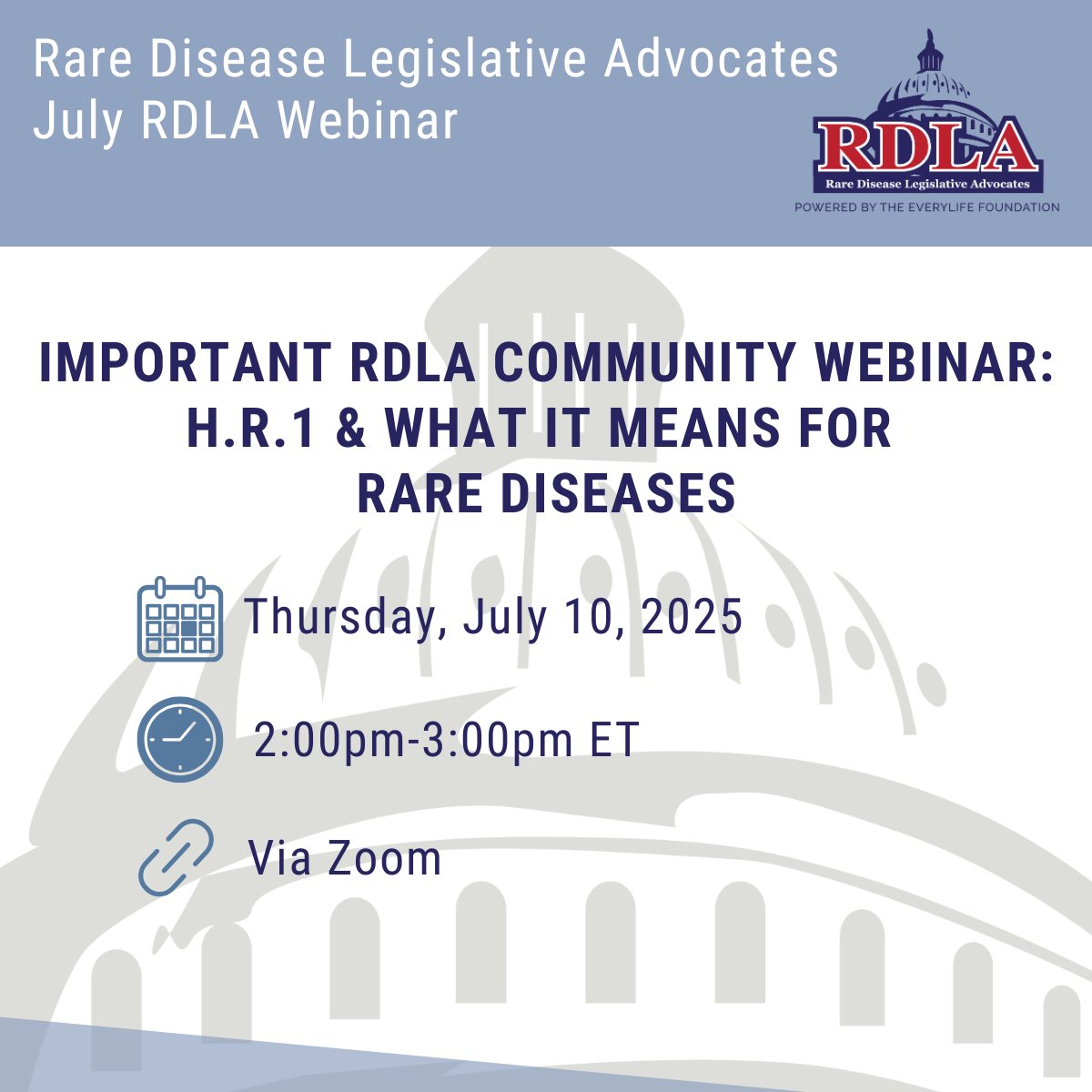 Rare Disease Legislative Advocates
July RDLA Webinar

RDLA
Rare Disease Legislative Advocates
POWERED BY THE EVERYLIFE FOUNDATION

IMPORTANT RDLA COMMUNITY WEBINAR: H.R.1 & WHAT IT MEANS FOR RARE DISEASES

Thursday, July 10, 2025

2:00pm-3:00pm ET

Via Zoom